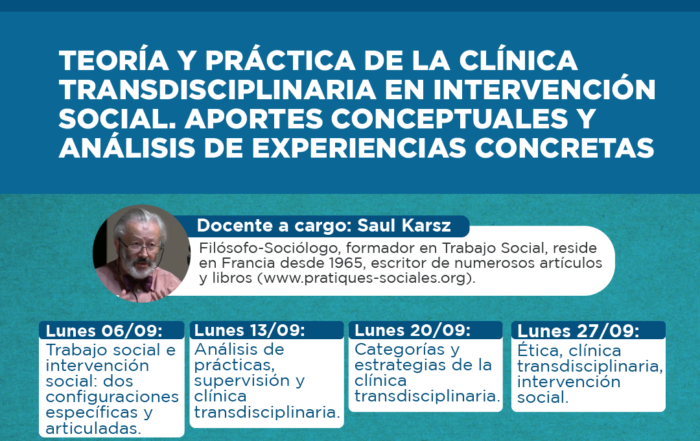 TEORÍA Y PRÁCTICA DE LA CLÍNICA TRANSDISCIPLINARIA EN INTERVENCIÓN SOCIAL. APORTES CONCEPTUALES Y ANÁLISIS DE EXPERIENCIAS CONCRETAS

Docente a cargo: Saul Karsz

Filósofo-Sociólogo, formador en Trabajo Social, reside en Francia desde 1965, escritor de numerosos artículos y libros (www.pratiques-sociales.org).

Lunes 06/09:
Trabajo social e intervención social: dos configuraciones específicas y articuladas.

Lunes 13/09:
Análisis de prácticas, supervisión y clínica transdisciplinaria.

Lunes 20/09:
Categorías y estrategias de la clínica transdisciplinaria.

Lunes 27/09:
Ética, clínica transdisciplinaria, intervención social.